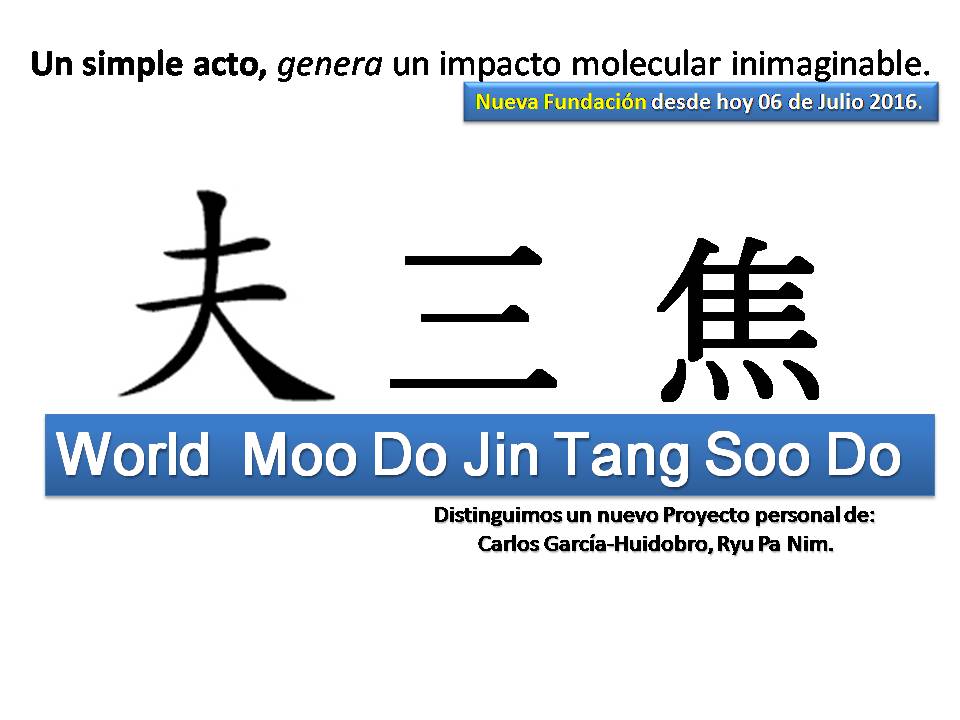 Un simple acto, genera un impacto molecular inimaginable.

Nueva Fundación desde hoy 06 de Julio 2016.

夫 三 焦

World Moo Do Jin Tang Soo Do

Distinguimos un nuevo Proyecto personal de:
Carlos García-Huidobro, Ryu Pa Nim.